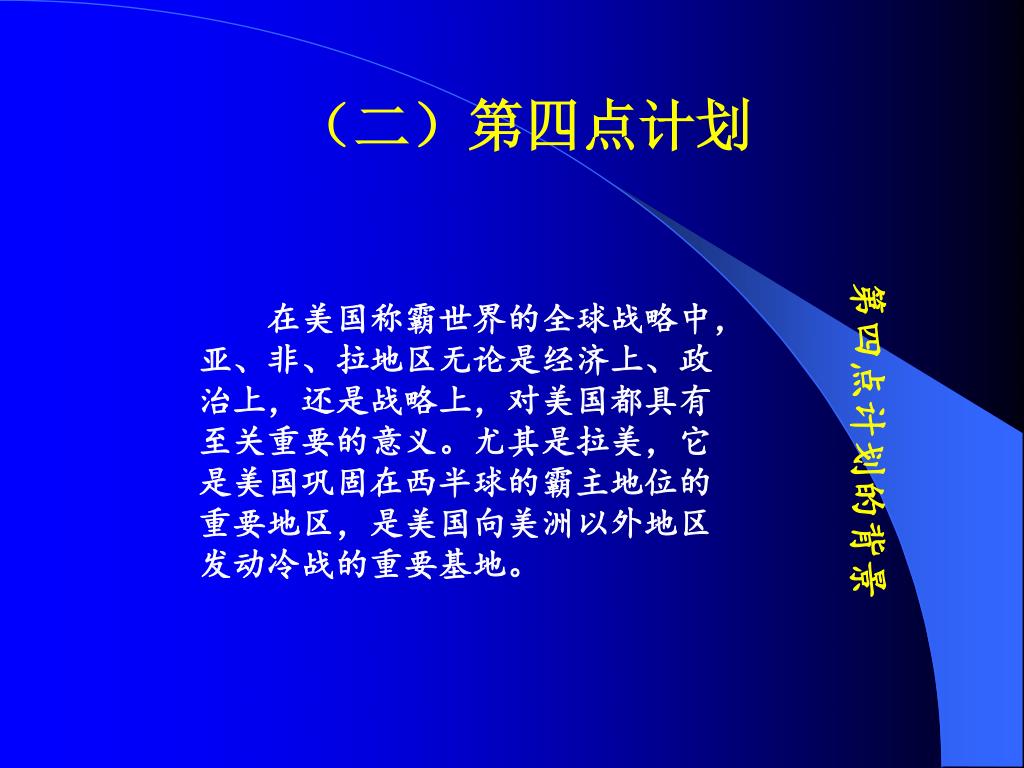 （二）第四点计划

在美国称霸世界的全球战略中，亚、非、拉地区无论是经济上、政治上，还是战略上，对美国都具有至关重要的意义。尤其是拉美，它是美国巩固在西半球的霸主地位的重要地区，是美国向美洲以外地区发动冷战的重要基地。

第四点计划的背景